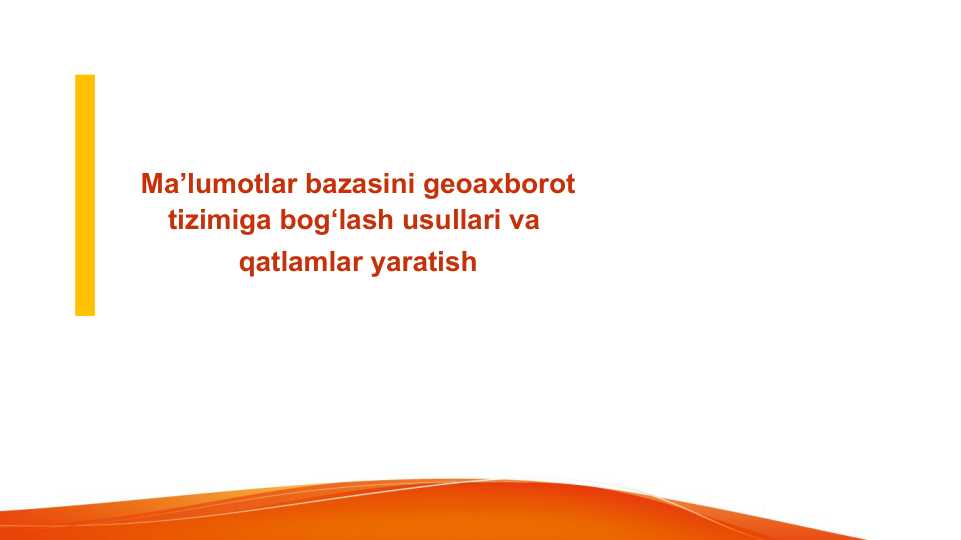 Ma’lumotlar bazasini geoaxborot tizimiga bog‘lash usullari va qatlamlar yaratish